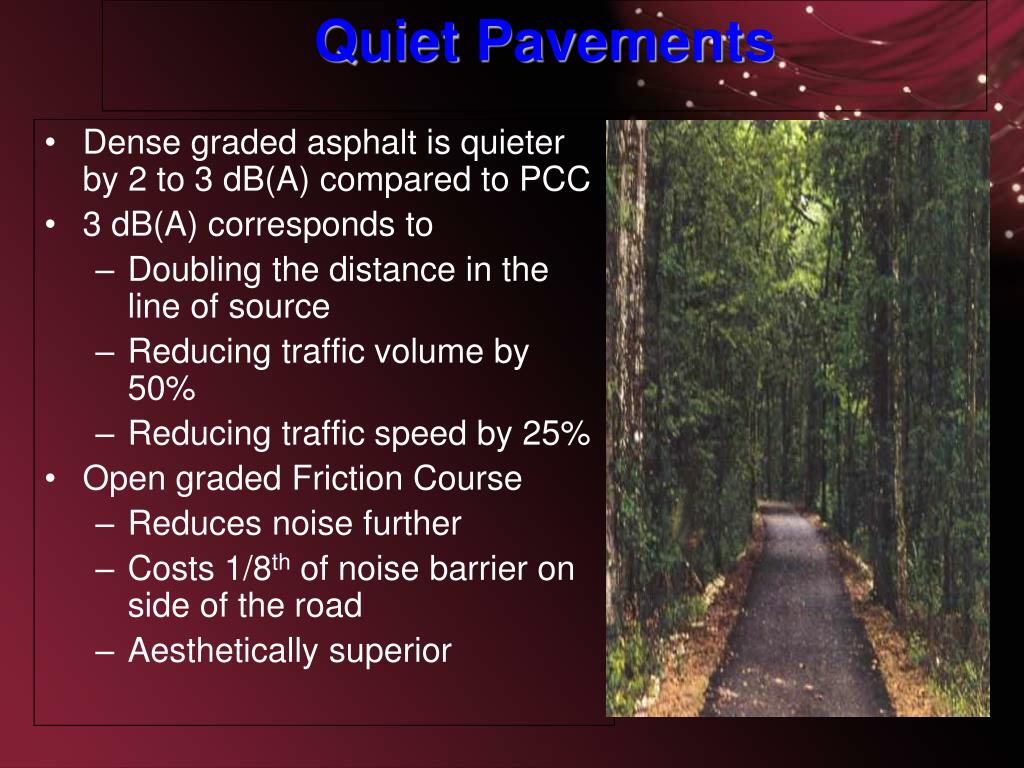 Quiet Pavements

• Dense graded asphalt is quieter by 2 to 3 dB(A) compared to PCC
• 3 dB(A) corresponds to
– Doubling the distance in the line of source
– Reducing traffic volume by 50%
– Reducing traffic speed by 25%
• Open graded Friction Course
– Reduces noise further
– Costs 1/8$^{th}$ of noise barrier on side of the road
– Aesthetically superior